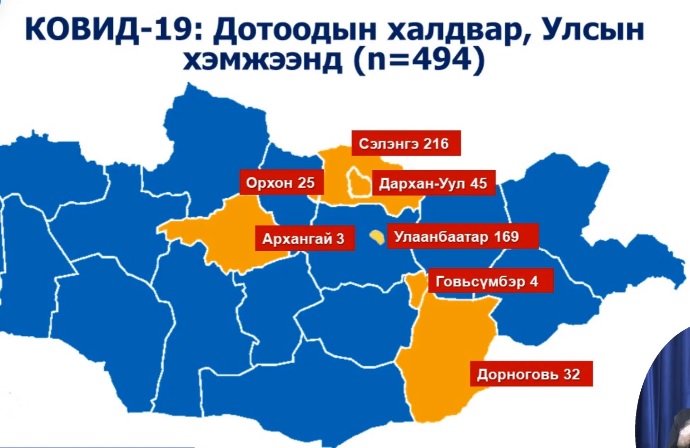 КОВИД-19: Дотоодын халдвар, Улсын хэмжээнд (n=494)

Сэлэнгэ 216

Орхон 25

Дархан-Уул 45

Архангай 3

Улаанбаатар 169

Говьсүмбэр 4

Дорноговь 32